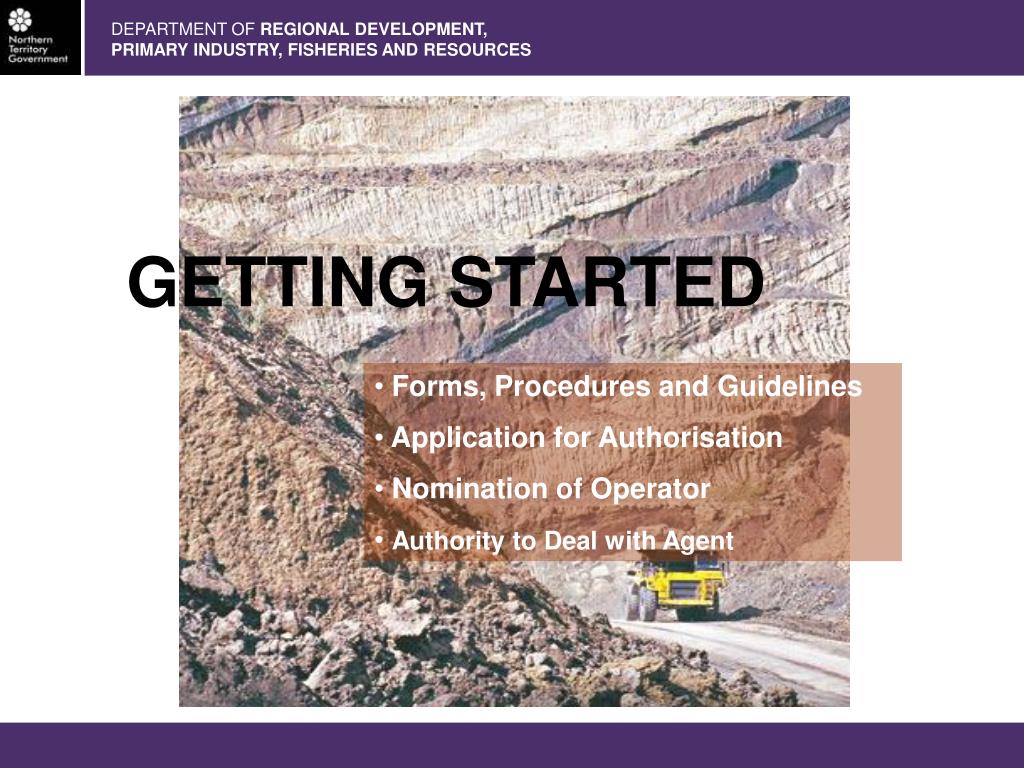 Northern Territory Government

DEPARTMENT OF REGIONAL DEVELOPMENT, PRIMARY INDUSTRY, FISHERIES AND RESOURCES

GETTING STARTED

• Forms, Procedures and Guidelines
• Application for Authorisation
• Nomination of Operator
• Authority to Deal with Agent